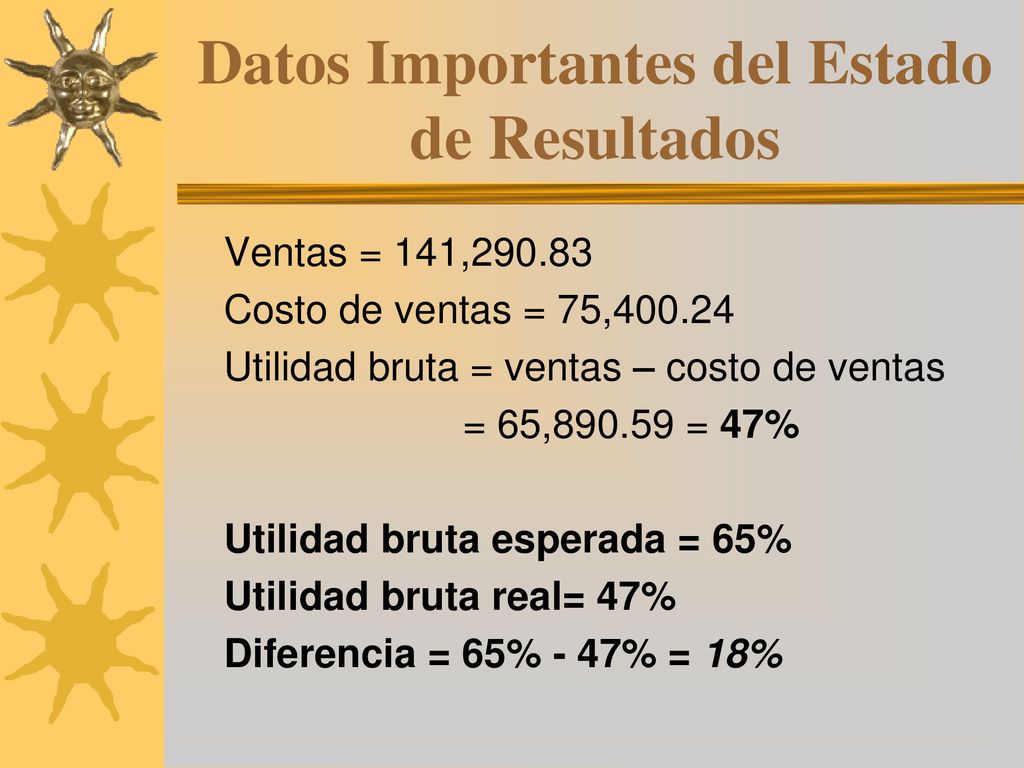 Datos Importantes del Estado de Resultados

Ventas = 141,290.83
Costo de ventas = 75,400.24
Utilidad bruta = ventas – costo de ventas
= 65,890.59 = 47%

Utilidad bruta esperada = 65%
Utilidad bruta real= 47%
Diferencia = 65% - 47% = 18%